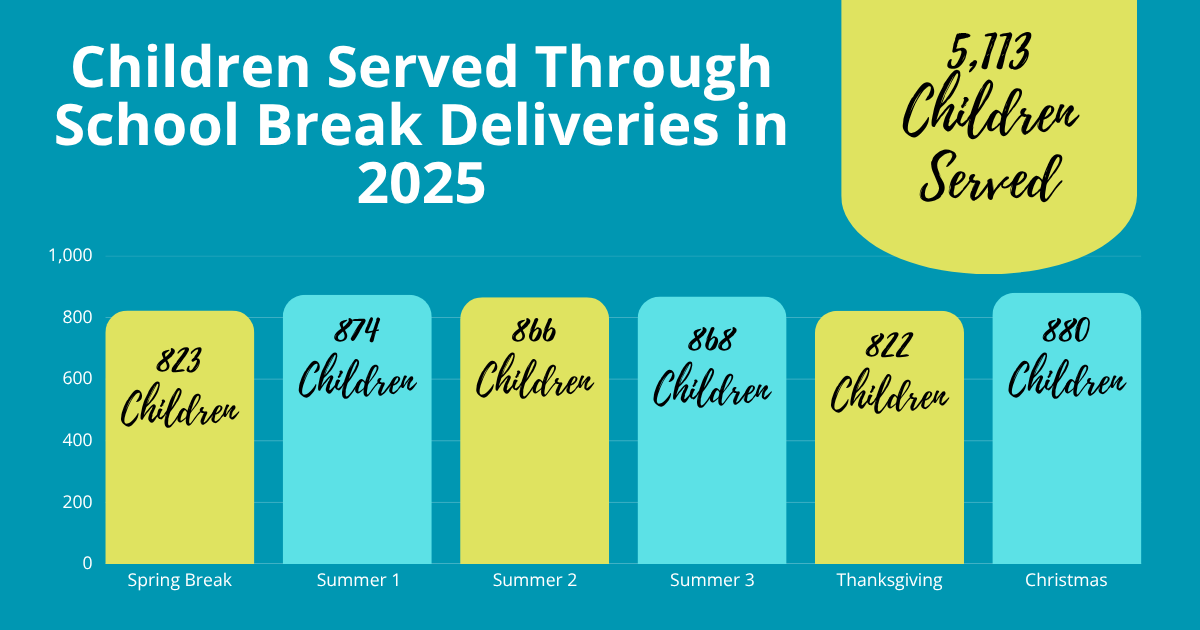 Children Served Through School Break Deliveries in 2025

5,113 Children Served

1,000
800
600
400
200
0

823 Children
874 Children
866 Children
868 Children
822 Children
880 Children

Spring Break
Summer 1
Summer 2
Summer 3
Thanksgiving
Christmas